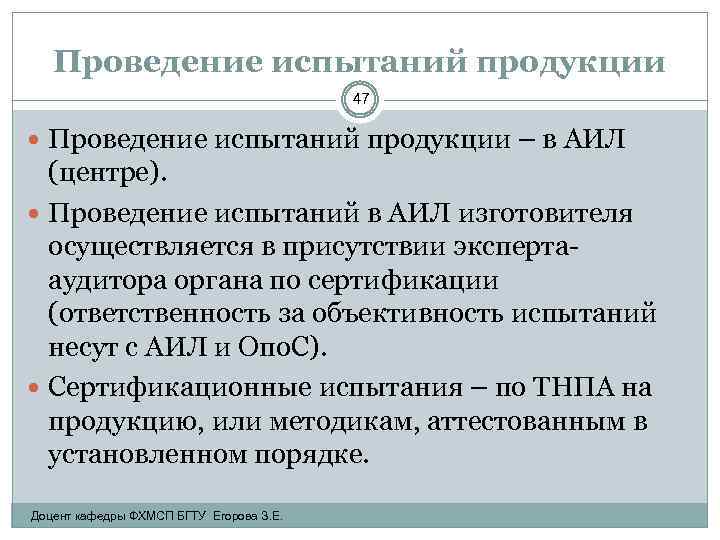 Проведение испытаний продукции

47

Проведение испытаний продукции – в АИЛ (центре).

Проведение испытаний в АИЛ изготовителя осуществляется в присутствии эксперта-аудитора органа по сертификации (ответственность за объективность испытаний несут с АИЛ и ОпоС).

Сертификационные испытания – по ТНПА на продукцию, или методикам, аттестованным в установленном порядке.

Доцент кафедры ФХМСП БГТУ Егорова З.Е.